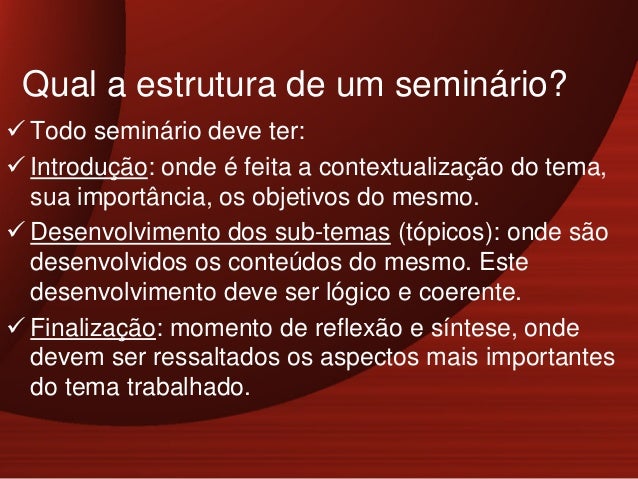 Qual a estrutura de um seminário?

✓ Todo seminário deve ter:

✓ Introdução: onde é feita a contextualização do tema, sua importância, os objetivos do mesmo.

✓ Desenvolvimento dos sub-temas (tópicos): onde são desenvolvidos os conteúdos do mesmo. Este desenvolvimento deve ser lógico e coerente.

✓ Finalização: momento de reflexão e síntese, onde devem ser ressaltados os aspectos mais importantes do tema trabalhado.